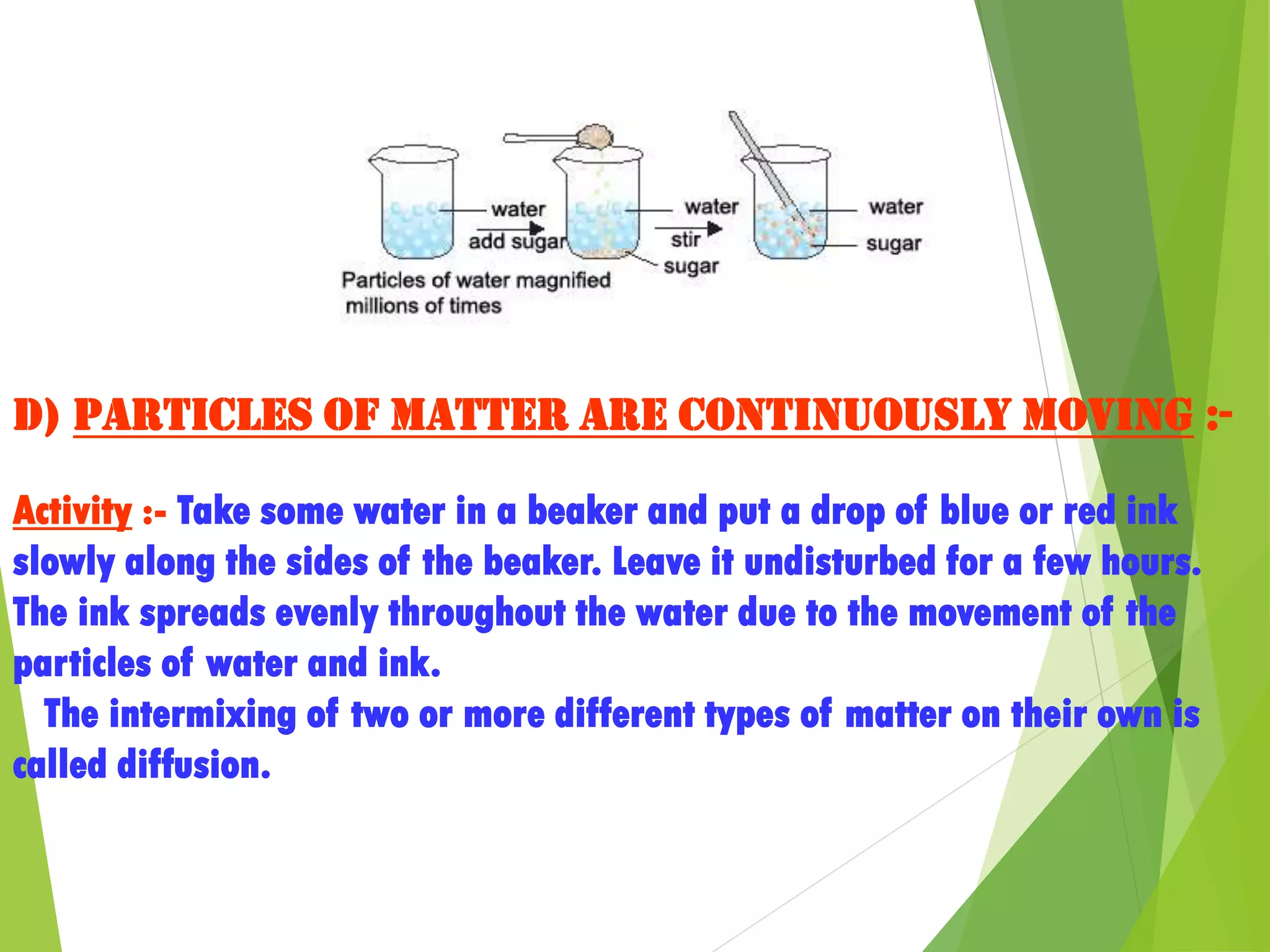 water
add sugar
water
stir
sugar
water
sugar
Particles of water magnified millions of times

D) PARTICLES OF MATTER ARE CONTINUOUSLY MOVING :-

Activity :- Take some water in a beaker and put a drop of blue or red ink slowly along the sides of the beaker. Leave it undisturbed for a few hours. The ink spreads evenly throughout the water due to the movement of the particles of water and ink.
The intermixing of two or more different types of matter on their own is called diffusion.